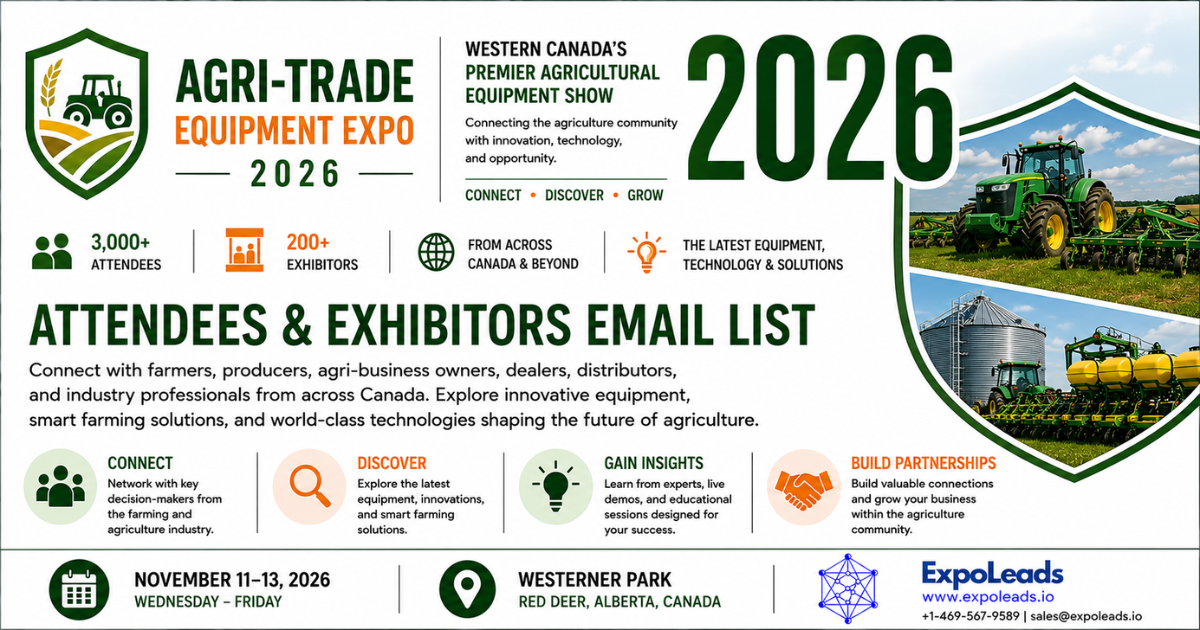 AGRI-TRADE
EQUIPMENT EXPO
2026

WESTERN CANADA'S
PREMIER AGRICULTURAL
EQUIPMENT SHOW

Connecting the agriculture community with innovation, technology, and opportunity.

CONNECT • DISCOVER • GROW

2026

3,000+
ATTENDEES

200+
EXHIBITORS

FROM ACROSS
CANADA & BEYOND

THE LATEST EQUIPMENT,
TECHNOLOGY & SOLUTIONS

ATTENDEES & EXHIBITORS EMAIL LIST

Connect with farmers, producers, agri-business owners, dealers, distributors, and industry professionals from across Canada. Explore innovative equipment, smart farming solutions, and world-class technologies shaping the future of agriculture.

CONNECT
Network with key decision-makers from the farming and agriculture industry.

DISCOVER
Explore the latest equipment, innovations, and smart farming solutions.

GAIN INSIGHTS
Learn from experts, live demos, and educational sessions designed for your success.

BUILD PARTNERSHIPS
Build valuable connections and grow your business within the agriculture community.

NOVEMBER 11–13, 2026
WEDNESDAY – FRIDAY

WESTERNER PARK
RED DEER, ALBERTA, CANADA

ExpoLeads
www.expoleads.io
+1-469-567-9589 | sales@expoleads.io